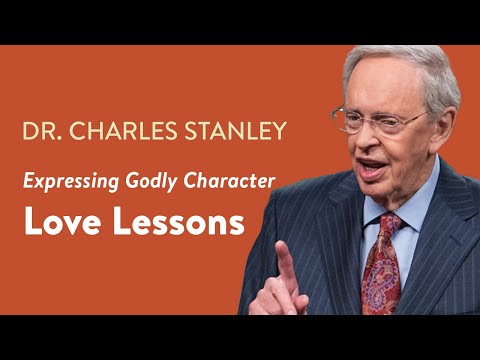 DR. CHARLES STANLEY

Expressing Godly Character

Love Lessons